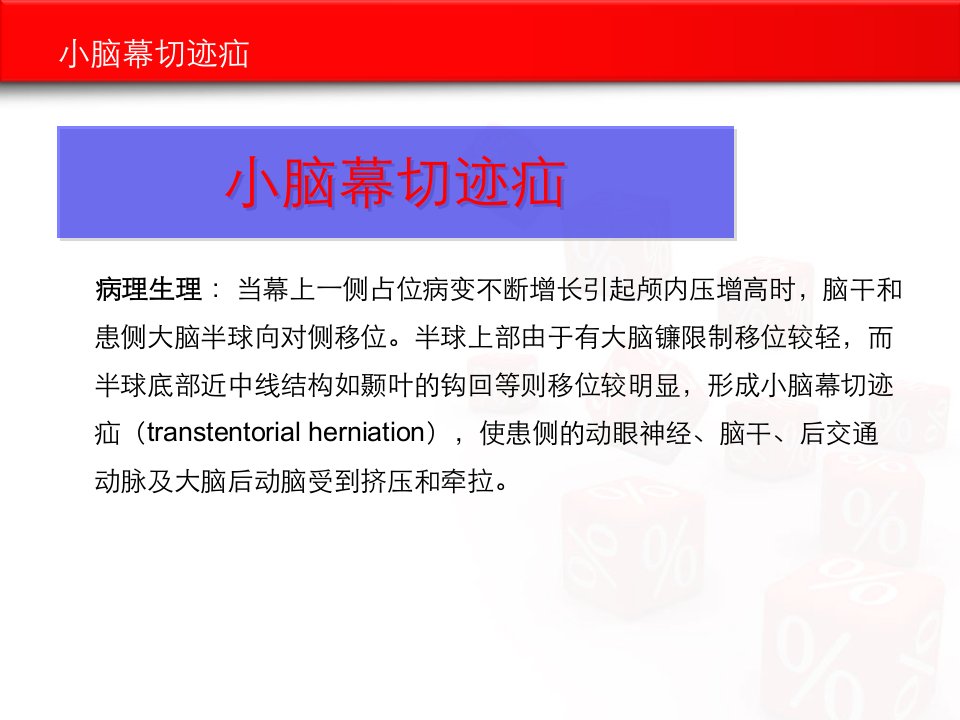 小脑幕切迹疝

小脑幕切迹疝

病理生理： 当幕上一侧占位病变不断增长引起颅内压增高时，脑干和患侧大脑半球向对侧移位。半球上部由于有大脑镰限制移位较轻，而半球底部近中线结构如颞叶的钩回等则移位较明显，形成小脑幕切迹疝（transtentorial herniation），使患侧的动眼神经、脑干、后交通动脉及大脑后动脑受到挤压和牵拉。